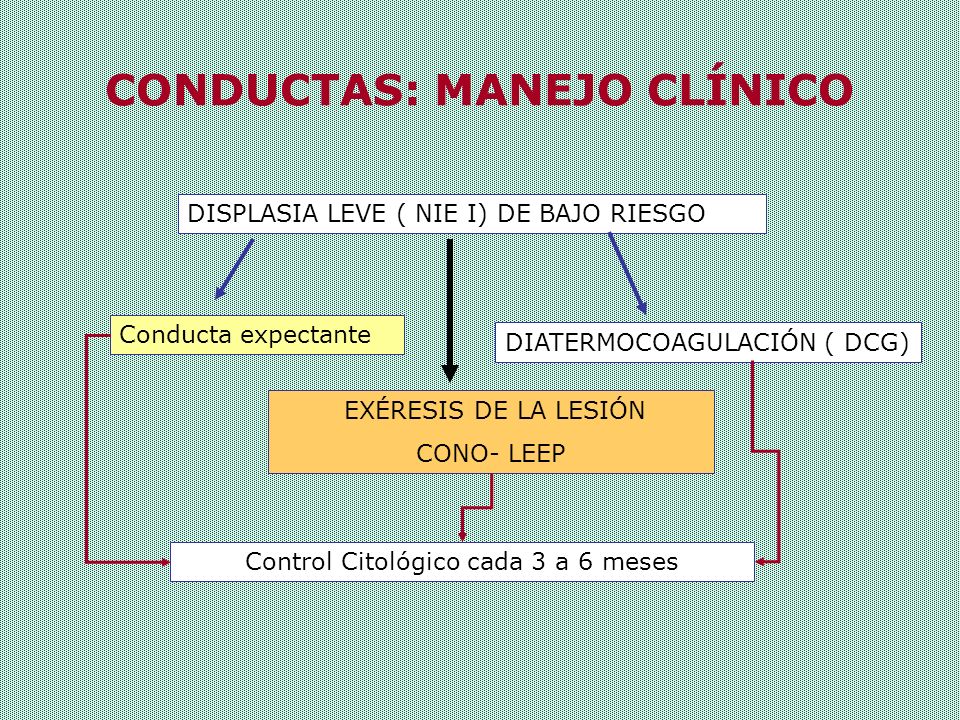 CONDUCTAS: MANEJO CLÍNICO

DISPLASIA LEVE ( NIE I) DE BAJO RIESGO

Conducta expectante

DIATERMOCOAGULACIÓN ( DCG)

EXÉRESIS DE LA LESIÓN

CONO- LEEP

Control Citológico cada 3 a 6 meses